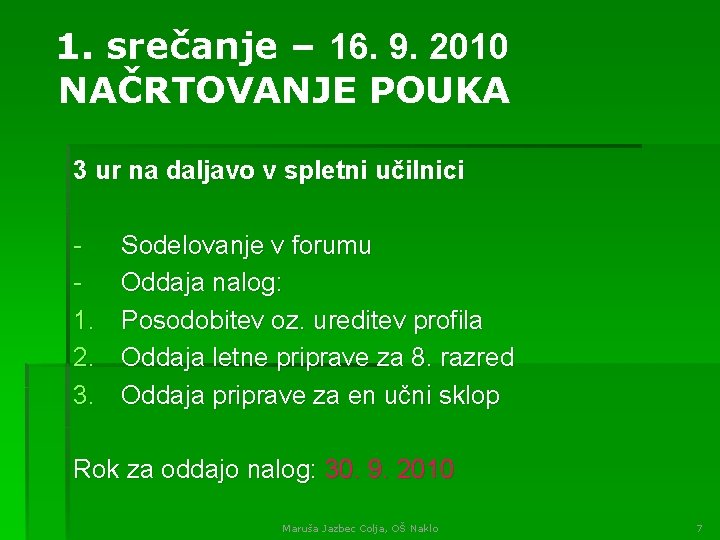 1. srečanje – 16. 9. 2010
NAČRTOVANJE POUKA

3 ur na daljavo v spletni učilnici

- Sodelovanje v forumu
- Oddaja nalog:
1. Posodobitev oz. ureditev profila
2. Oddaja letne priprave za 8. razred
3. Oddaja priprave za en učni sklop

Rok za oddajo nalog: 30. 9. 2010

Maruša Jazbec Colja, OŠ Naklo

7